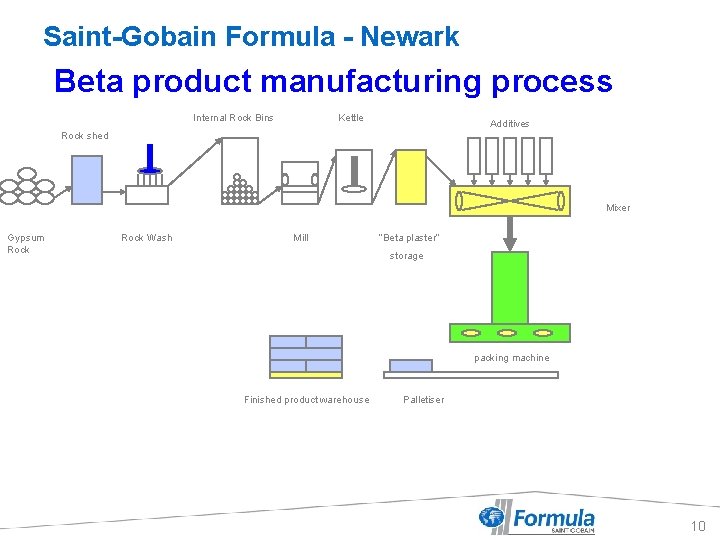 Saint-Gobain Formula - Newark

Beta product manufacturing process

Internal Rock Bins

Kettle

Additives

Rock shed

Mixer

Gypsum Rock

Rock Wash

Mill

"Beta plaster" storage

packing machine

Finished product warehouse

Palletiser

Formula
SAINT-GOBAIN

10